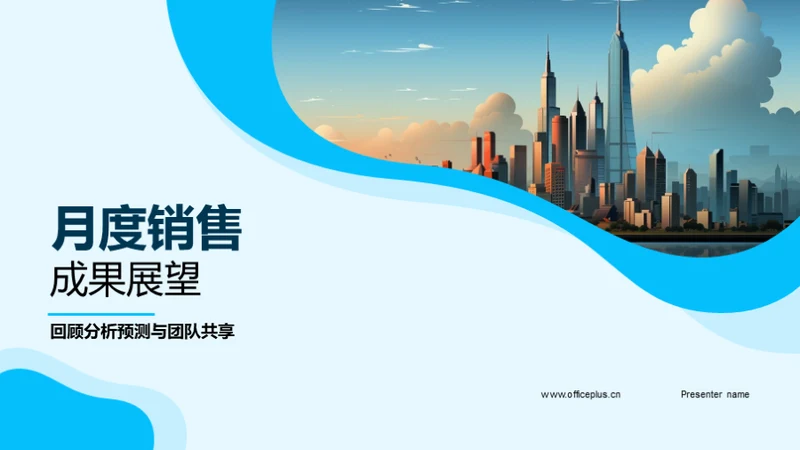 月度销售
成果展望

回顾分析预测与团队共享

www.officeplus.cn

Presenter name